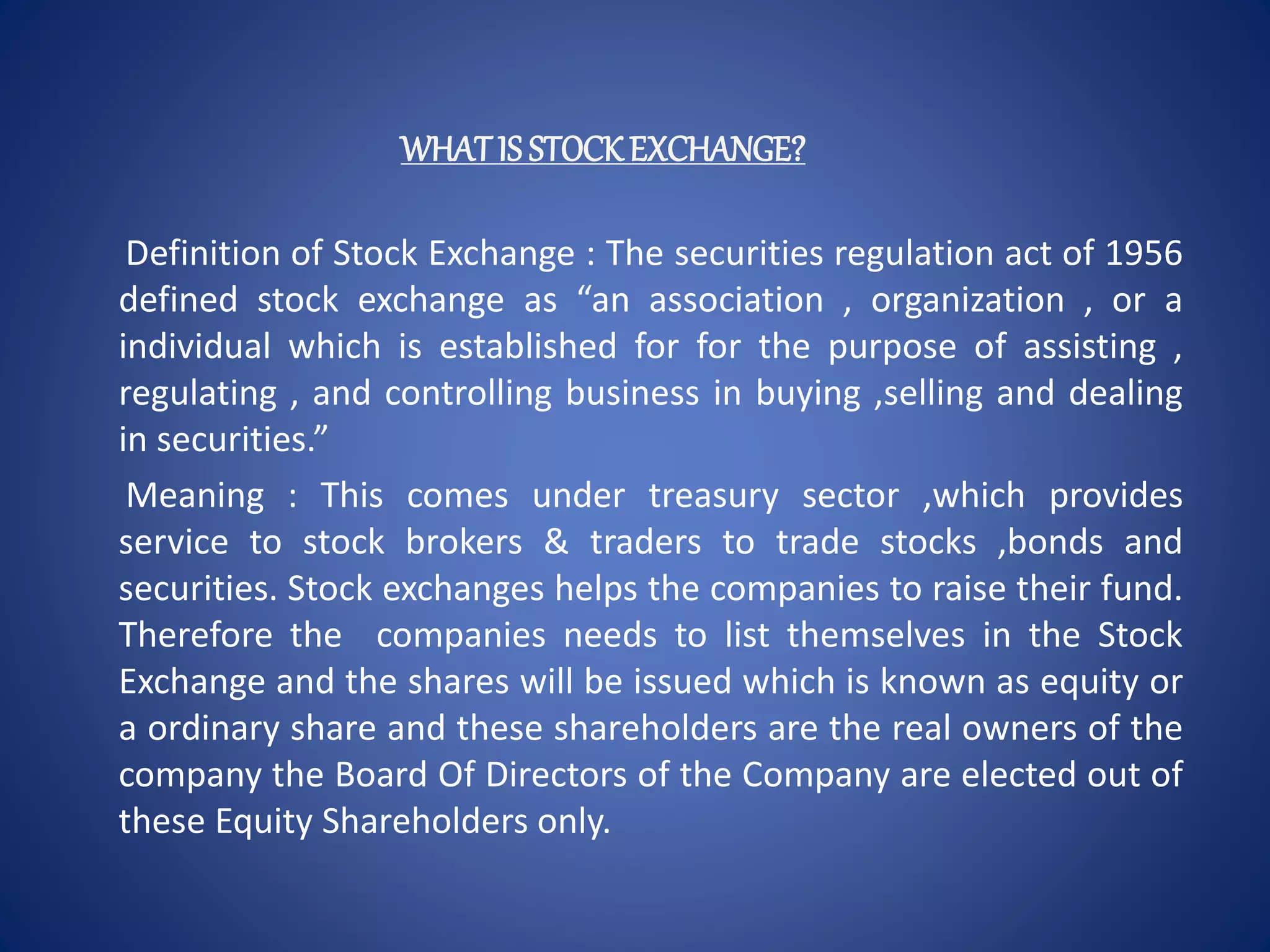 WHAT IS STOCK EXCHANGE?

Definition of Stock Exchange : The securities regulation act of 1956 defined stock exchange as “an association , organization , or a individual which is established for for the purpose of assisting , regulating , and controlling business in buying ,selling and dealing in securities.”

Meaning : This comes under treasury sector ,which provides service to stock brokers & traders to trade stocks ,bonds and securities. Stock exchanges helps the companies to raise their fund. Therefore the companies needs to list themselves in the Stock Exchange and the shares will be issued which is known as equity or a ordinary share and these shareholders are the real owners of the company the Board Of Directors of the Company are elected out of these Equity Shareholders only.